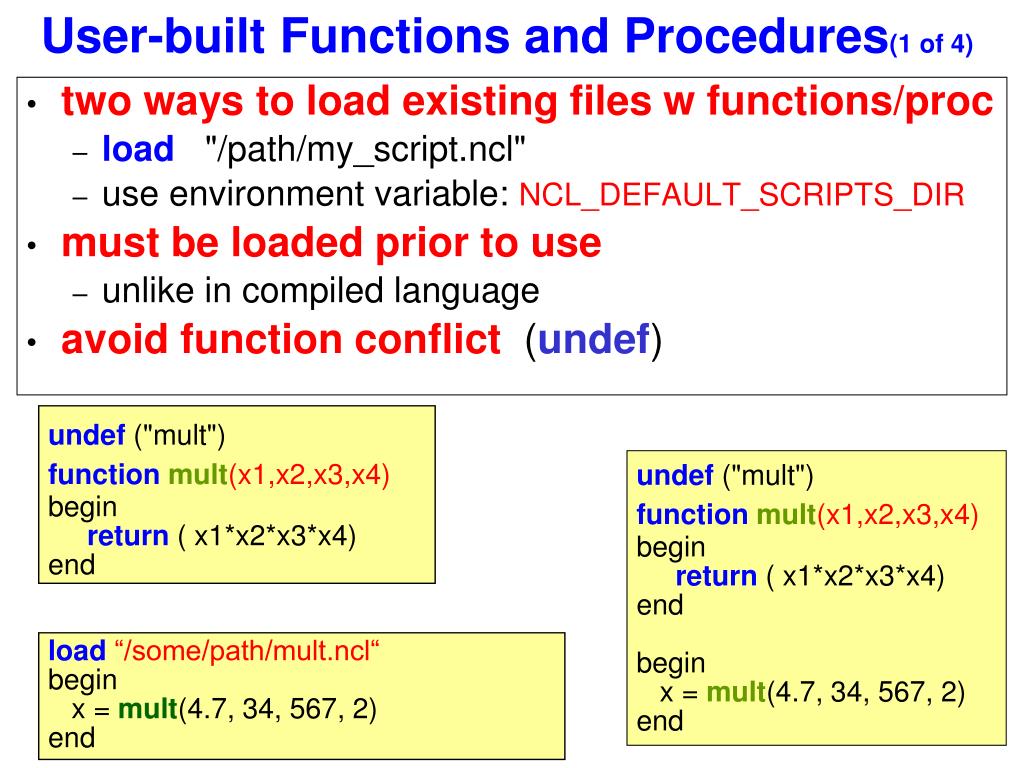 User-built Functions and Procedures(1 of 4)

• two ways to load existing files w functions/proc
  – load "/path/my_script.ncl"
  – use environment variable: NCL_DEFAULT_SCRIPTS_DIR
• must be loaded prior to use
  – unlike in compiled language
• avoid function conflict (undef)

undef ("mult")
function mult(x1,x2,x3,x4)
begin
return ( x1*x2*x3*x4)
end

load “/some/path/mult.ncl“
begin
x = mult(4.7, 34, 567, 2)
end

undef ("mult")
function mult(x1,x2,x3,x4)
begin
return ( x1*x2*x3*x4)
end

begin
x = mult(4.7, 34, 567, 2)
end